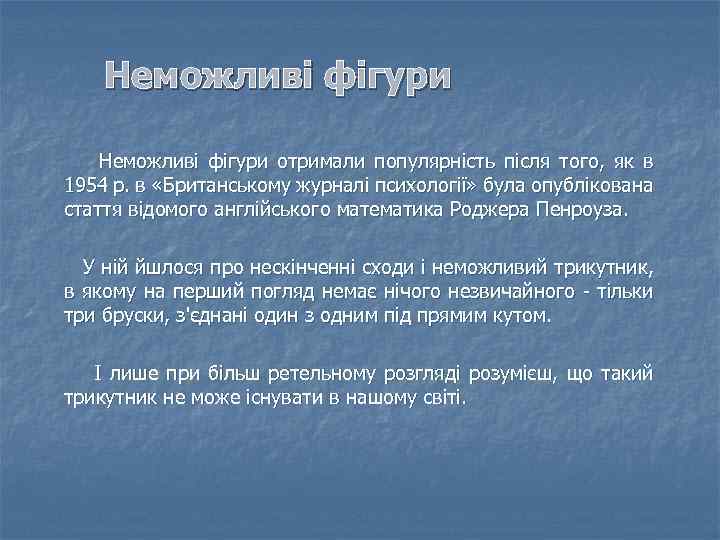 Неможливі фігури

Неможливі фігури отримали популярність після того, як в 1954 р. в «Британському журналі психології» була опублікована стаття відомого англійського математика Роджера Пенроуза.

У ній йшлося про нескінченні сходи і неможливий трикутник, в якому на перший погляд немає нічого незвичайного - тільки три бруски, з'єднані один з одним під прямим кутом.

І лише при більш ретельному розгляді розумієш, що такий трикутник не може існувати в нашому світі.